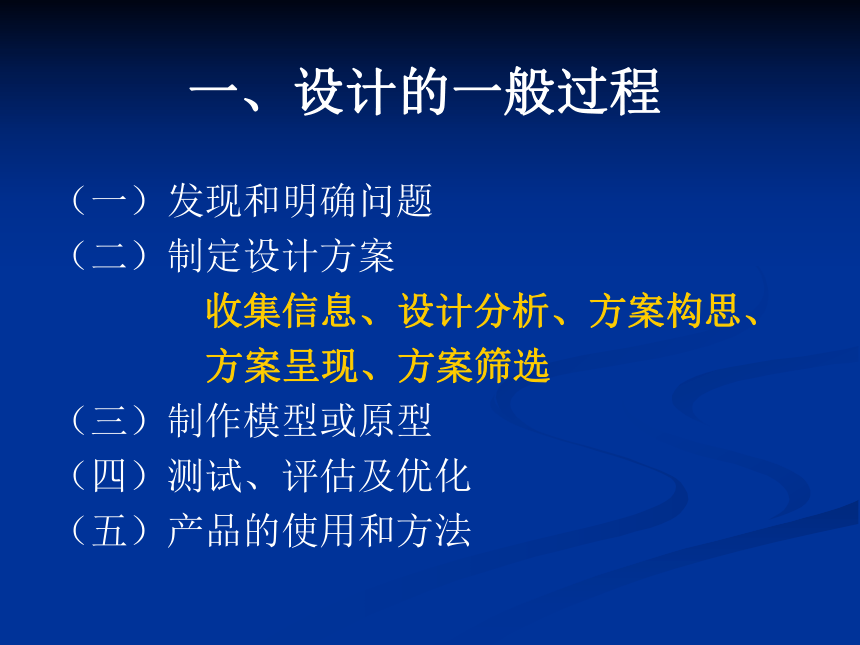 一、设计的一般过程

（一）发现和明确问题

（二）制定设计方案

收集信息、设计分析、方案构思、方案呈现、方案筛选

（三）制作模型或原型

（四）测试、评估及优化

（五）产品的使用和方法